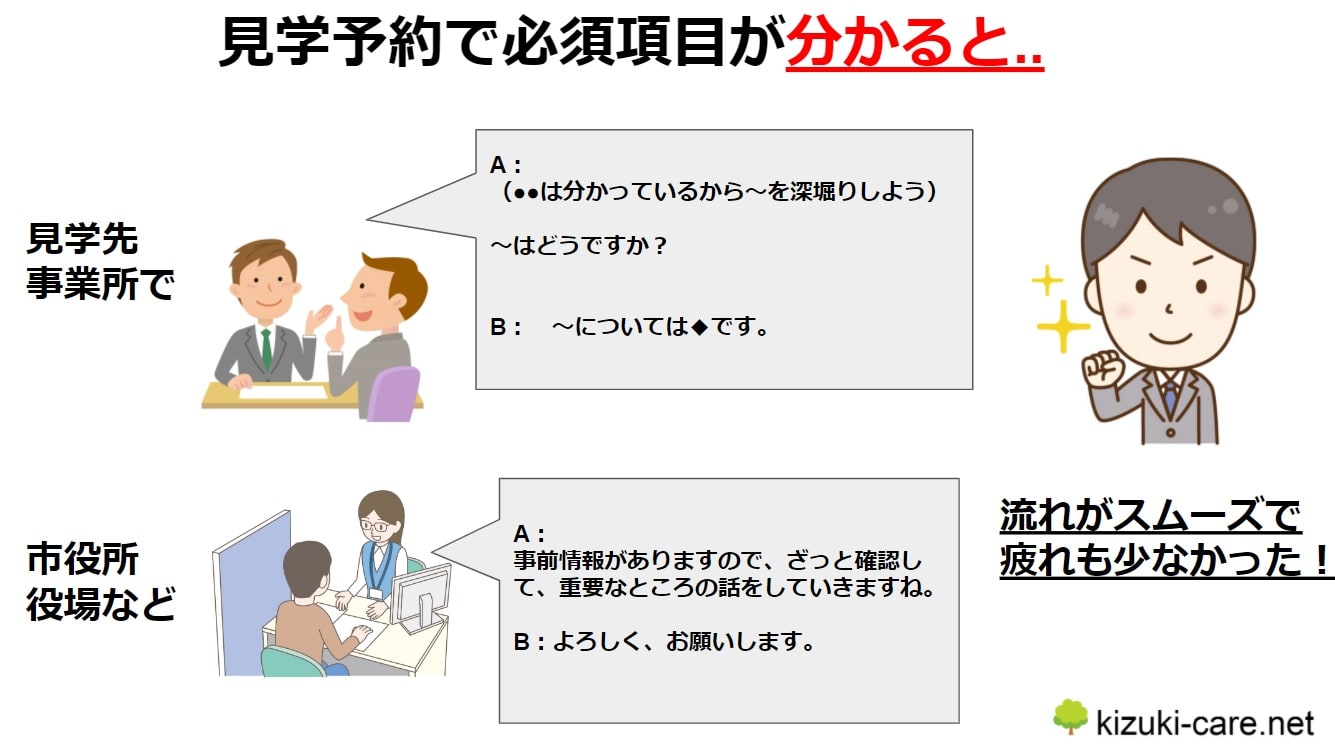 見学予約で必須項目が分かると..

見学先
事業所で

A：
（●●は分かっているから～を深堀りしよう）

～はどうですか？

B：　～については◆です。

市役所
役場など

A：
事前情報がありますので、ざっと確認して、重要なところの話をしていきますね。

B：よろしく、お願いします。

流れがスムーズで
疲れも少なかった！

kizuki-care.net